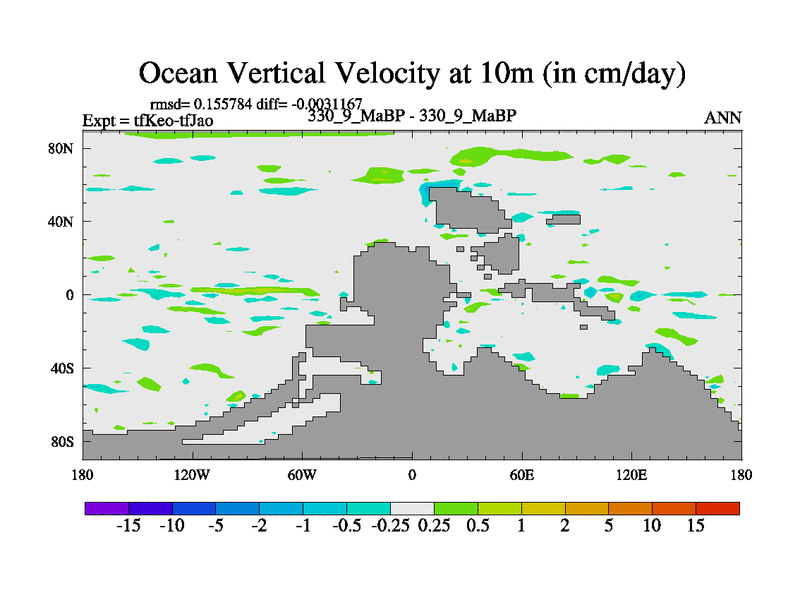 Ocean Vertical Velocity at 10m (in cm/day)

rmsd= 0.155784 diff= -0.0031167
Expt = tfKeo-tfJao
330_9_MaBP - 330_9_MaBP
ANN

80N
40N
0
40S
80S

180
120W
60W
0
60E
120E
180

-15
-10
-5
-2
-1
-0.5
-0.25
0.25
0.5
1
2
5
10
15